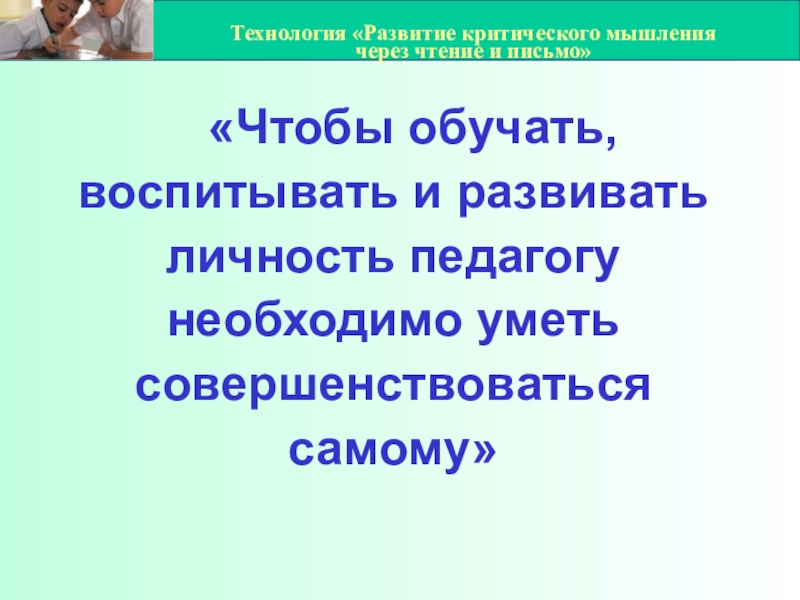 Технология «Развитие критического мышления через чтение и письмо»

«Чтобы обучать, воспитывать и развивать личность педагогу необходимо уметь совершенствоваться самому»